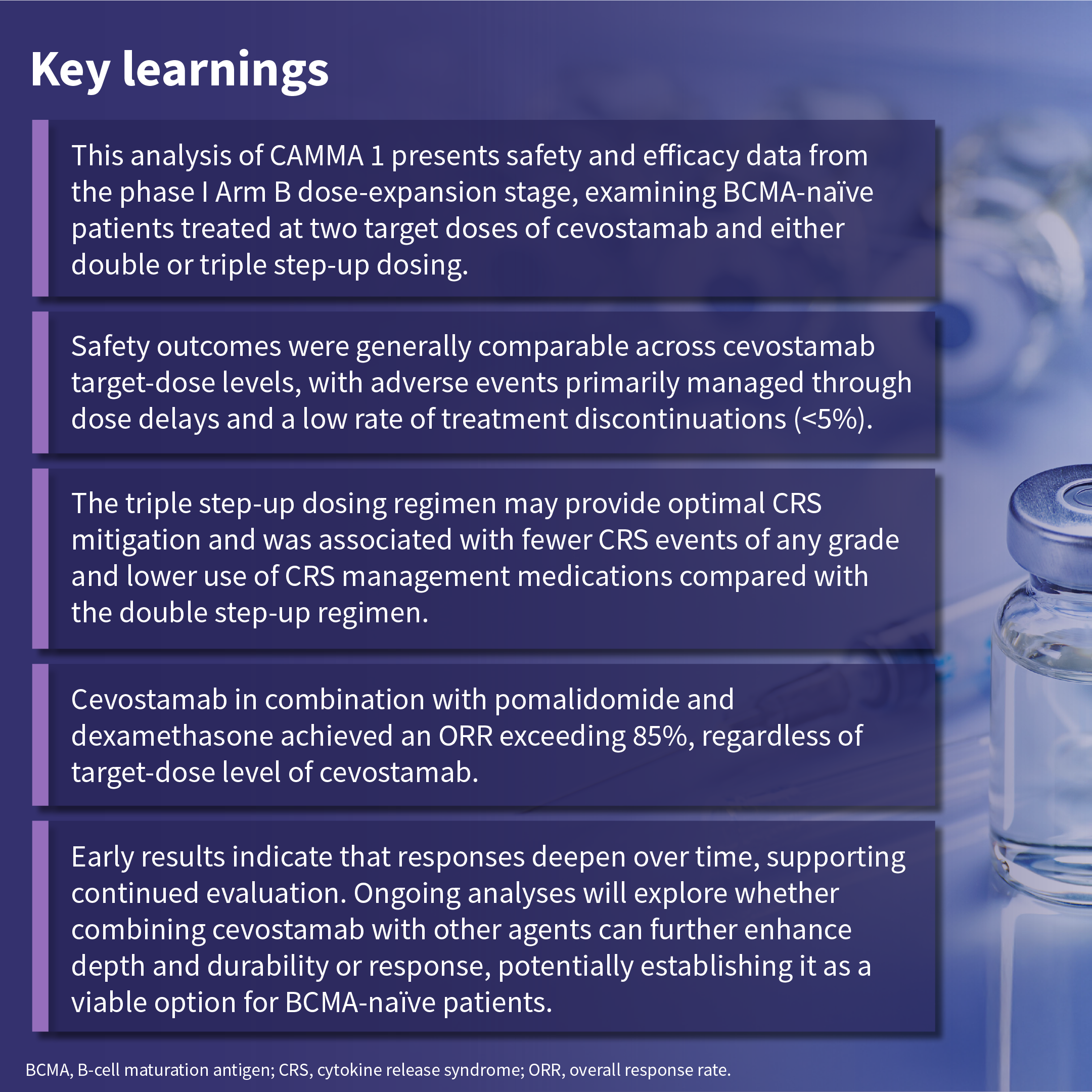 Key learnings

This analysis of CAMMA 1 presents safety and efficacy data from the phase I Arm B dose-expansion stage, examining BCMA-naïve patients treated at two target doses of cevostamab and either double or triple step-up dosing.

Safety outcomes were generally comparable across cevostamab target-dose levels, with adverse events primarily managed through dose delays and a low rate of treatment discontinuations (<5%).

The triple step-up dosing regimen may provide optimal CRS mitigation and was associated with fewer CRS events of any grade and lower use of CRS management medications compared with the double step-up regimen.

Cevostamab in combination with pomalidomide and dexamethasone achieved an ORR exceeding 85%, regardless of target-dose level of cevostamab.

Early results indicate that responses deepen over time, supporting continued evaluation. Ongoing analyses will explore whether combining cevostamab with other agents can further enhance depth and durability or response, potentially establishing it as a viable option for BCMA-naïve patients.

BCMA, B-cell maturation antigen; CRS, cytokine release syndrome; ORR, overall response rate.